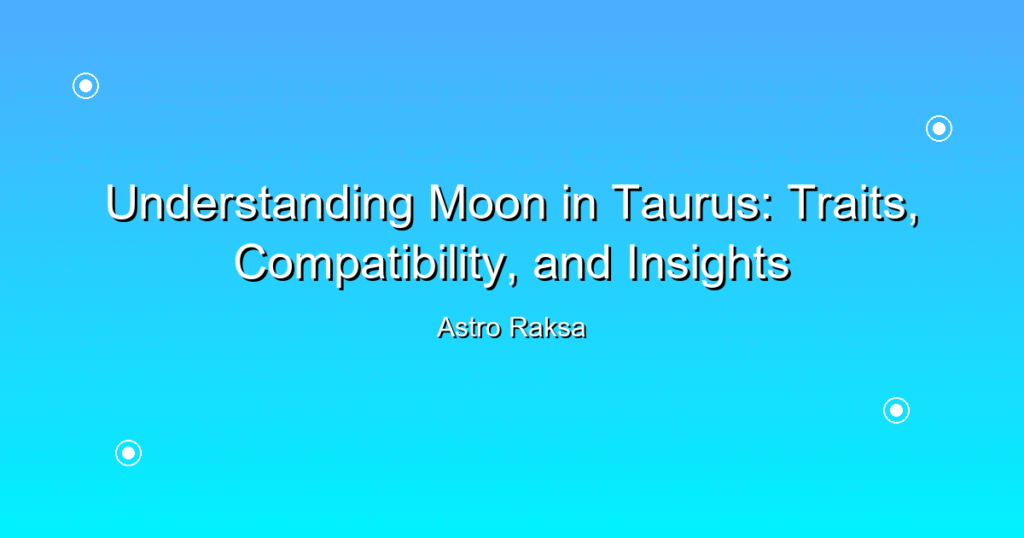 Understanding Moon in Taurus: Traits, Compatibility, and Insights

Astro Raksa